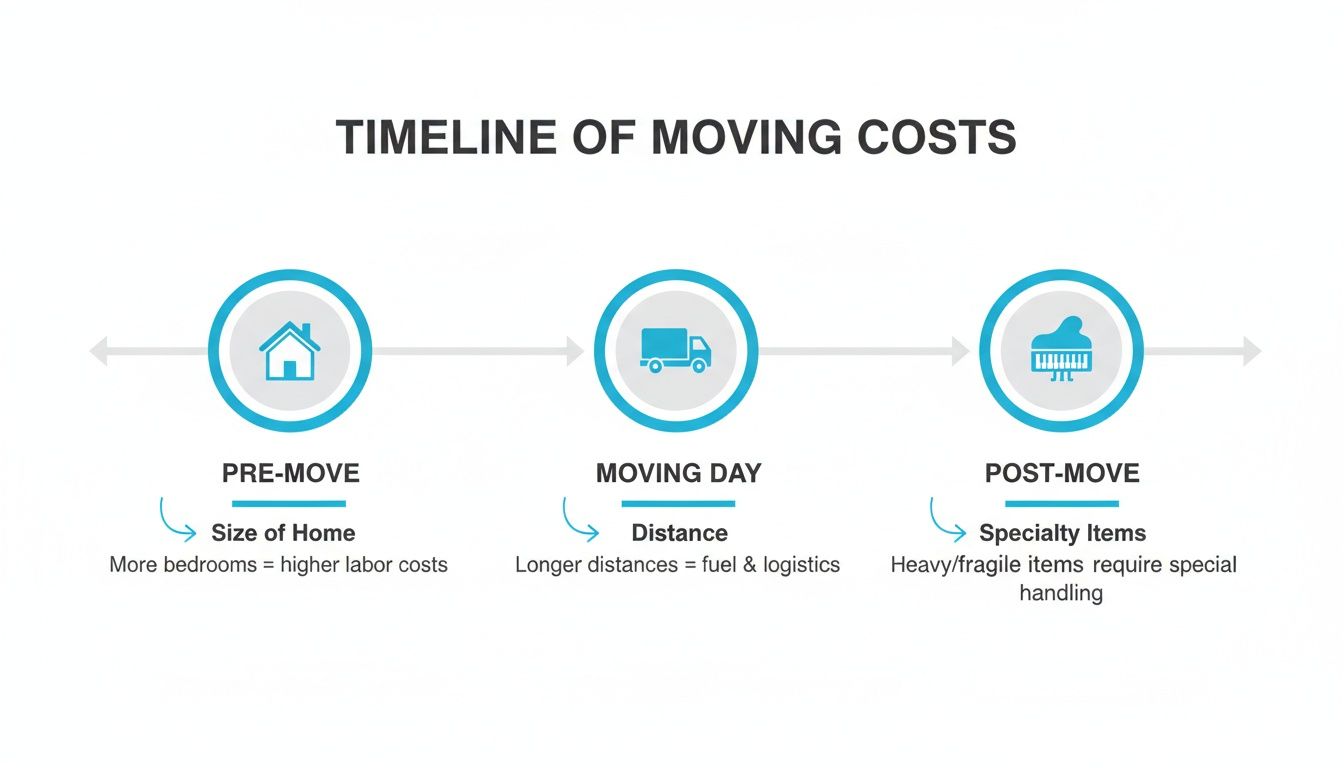 TIMELINE OF MOVING COSTS

PRE-MOVE

Size of Home

More bedrooms = higher labor costs

MOVING DAY

Distance

Longer distances = fuel & logistics

POST-MOVE

Specialty Items

Heavy/fragile items require special handling